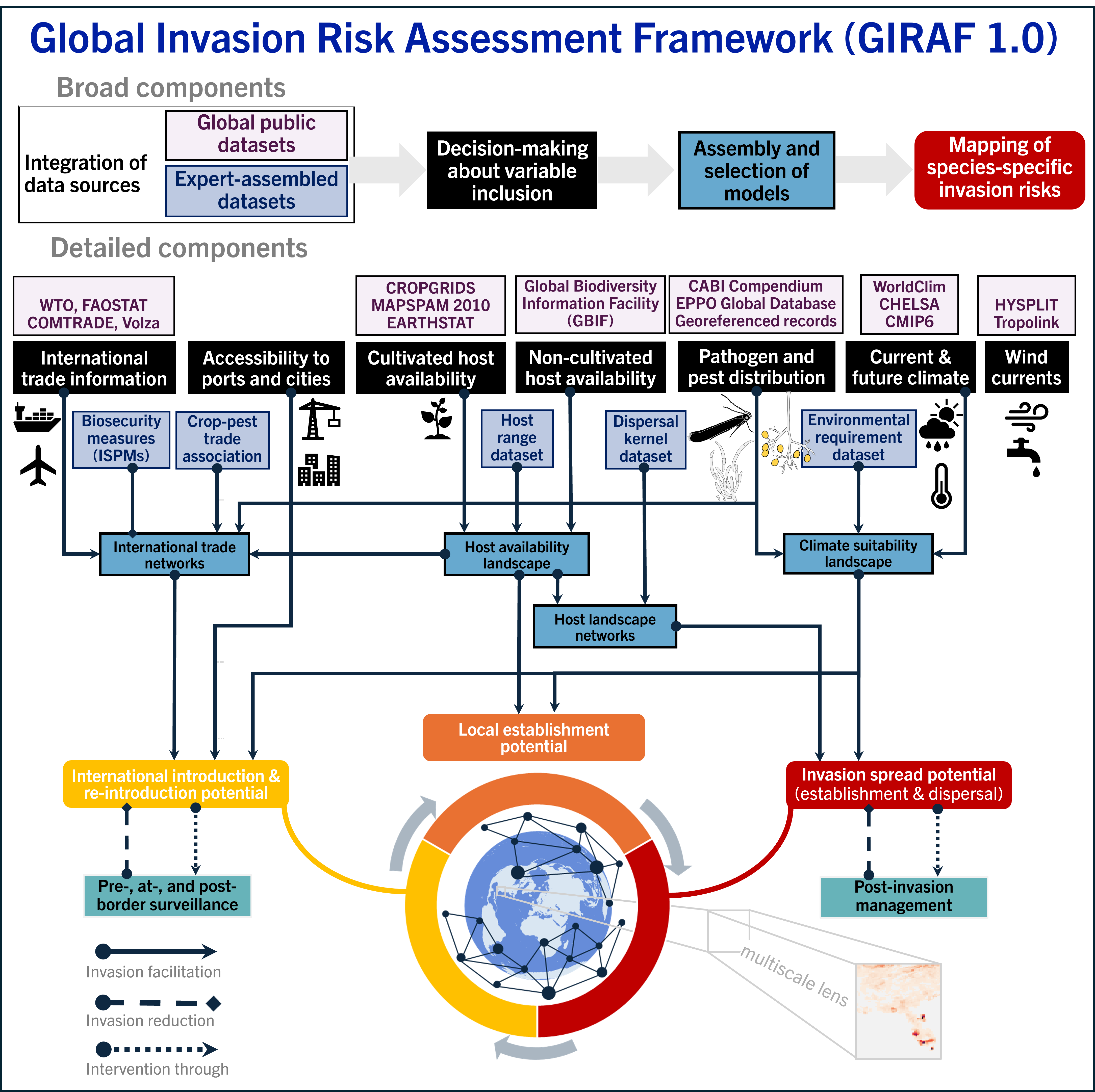 Global Invasion Risk Assessment Framework (GIRAF 1.0)

Broad components

Integration of data sources

Global public datasets

Expert-assembled datasets

Decision-making about variable inclusion

Assembly and selection of models

Mapping of species-specific invasion risks

Detailed components

WTO, FAOSTAT COMTRADE, Volza

CROPGRIDS MAPSPAM 2010 EARTHSTAT

Global Biodiversity Information Facility (GBIF)

CABI Compendium EPPO Global Database Georeferenced records

WorldClim CHELSA CMIP6

HYSPLIT Tropolink

International trade information

Accessibility to ports and cities

Cultivated host availability

Non-cultivated host availability

Pathogen and pest distribution

Current & future climate

Wind currents

Biosecurity measures (ISPMs)

Crop-pest trade association

Host range dataset

Dispersal kernel dataset

Environmental requirement dataset

International trade networks

Host availability landscape

Climate suitability landscape

Host landscape networks

Local establishment potential

International introduction & re-introduction potential

Invasion spread potential (establishment & dispersal)

Pre-, at-, and post-border surveillance

Post-invasion management

multiscale lens

Invasion facilitation

Invasion reduction

Intervention through